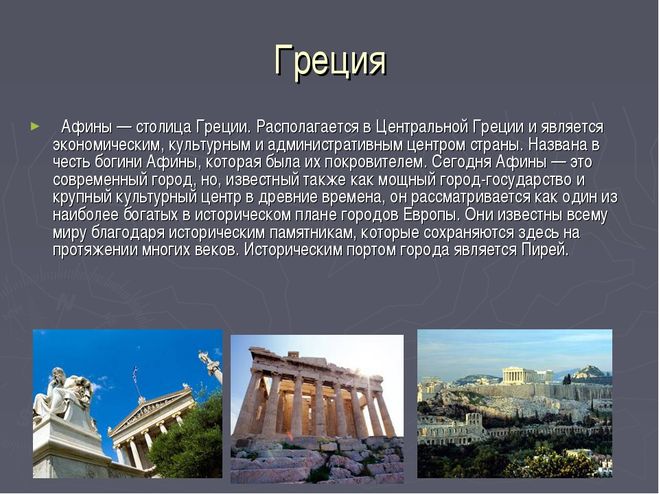 Греция

Афины — столица Греции. Располагается в Центральной Греции и является экономическим, культурным и административным центром страны. Названа в честь богини Афины, которая была их покровителем. Сегодня Афины — это современный город, но, известный также как мощный город-государство и крупный культурный центр в древние времена, он рассматривается как один из наиболее богатых в историческом плане городов Европы. Они известны всему миру благодаря историческим памятникам, которые сохраняются здесь на протяжении многих веков. Историческим портом города является Пирей.